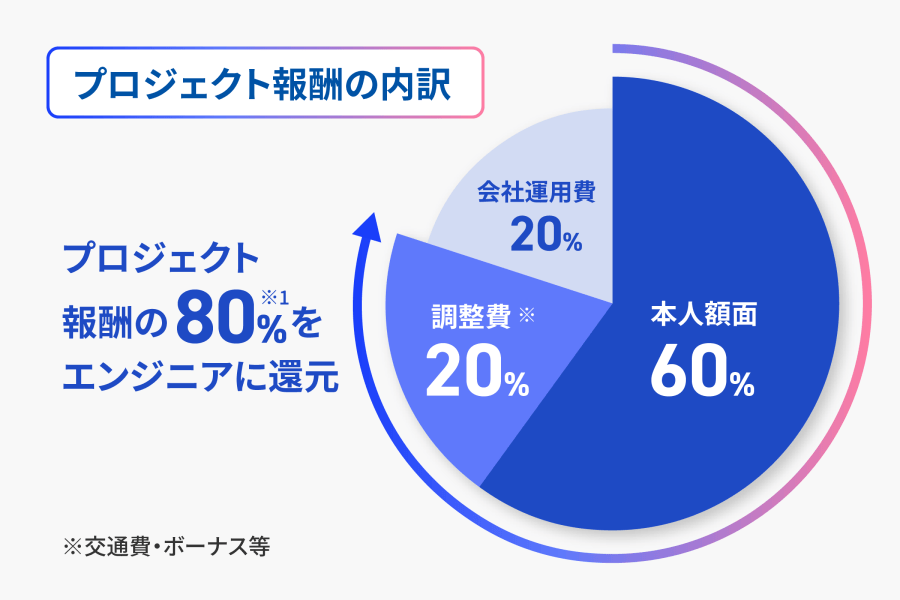 プロジェクト報酬の内訳

プロジェクト報酬の80%※1をエンジニアに還元

会社運用費
20%

調整費 ※
20%

本人額面
60%

※交通費・ボーナス等